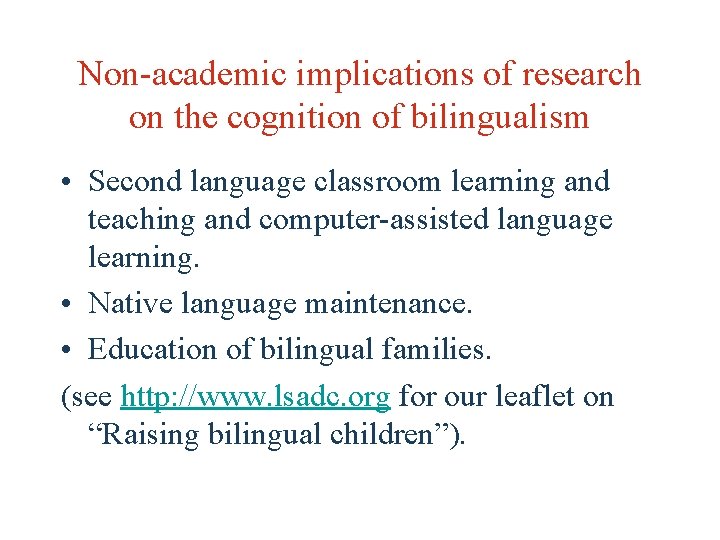 Non-academic implications of research on the cognition of bilingualism

• Second language classroom learning and teaching and computer-assisted language learning.
• Native language maintenance.
• Education of bilingual families.
(see http://www.lsadc.org for our leaflet on “Raising bilingual children”).